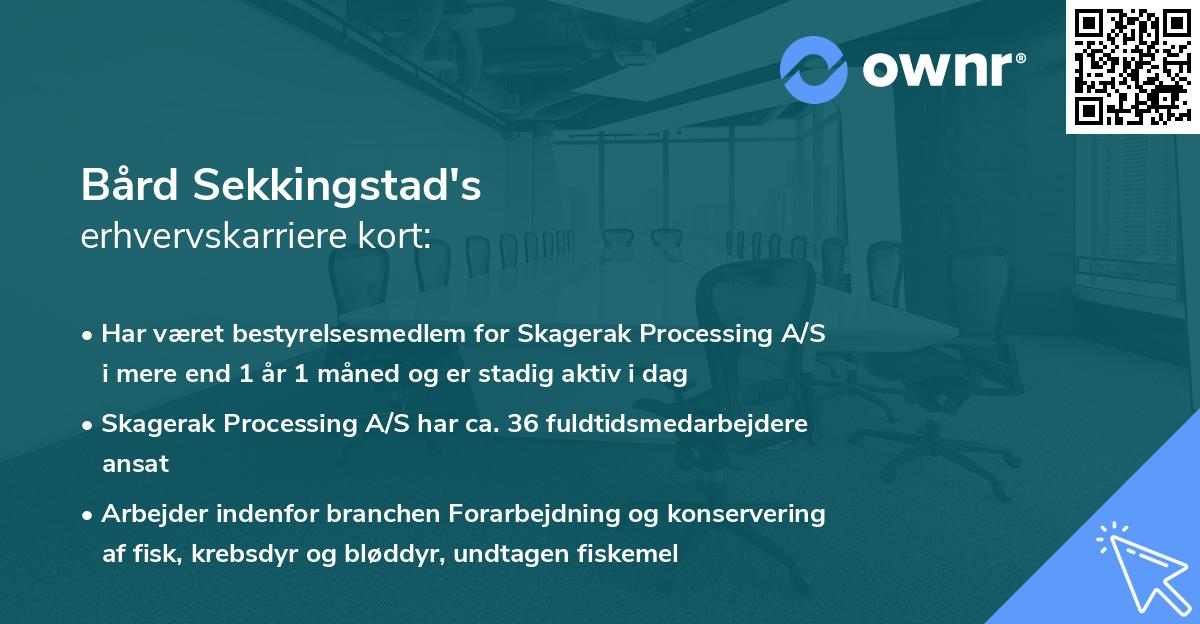 ownr®

Bård Sekkingstad's
erhvervskarriere kort:

• Har været bestyrelsesmedlem for Skagerak Processing A/S i mere end 1 år 1 måned og er stadig aktiv i dag

• Skagerak Processing A/S har ca. 36 fuldtidsmedarbejdere ansat

• Arbejder indenfor branchen Forarbejdning og konservering af fisk, krebsdyr og bløddyr, undtagen fiskemel